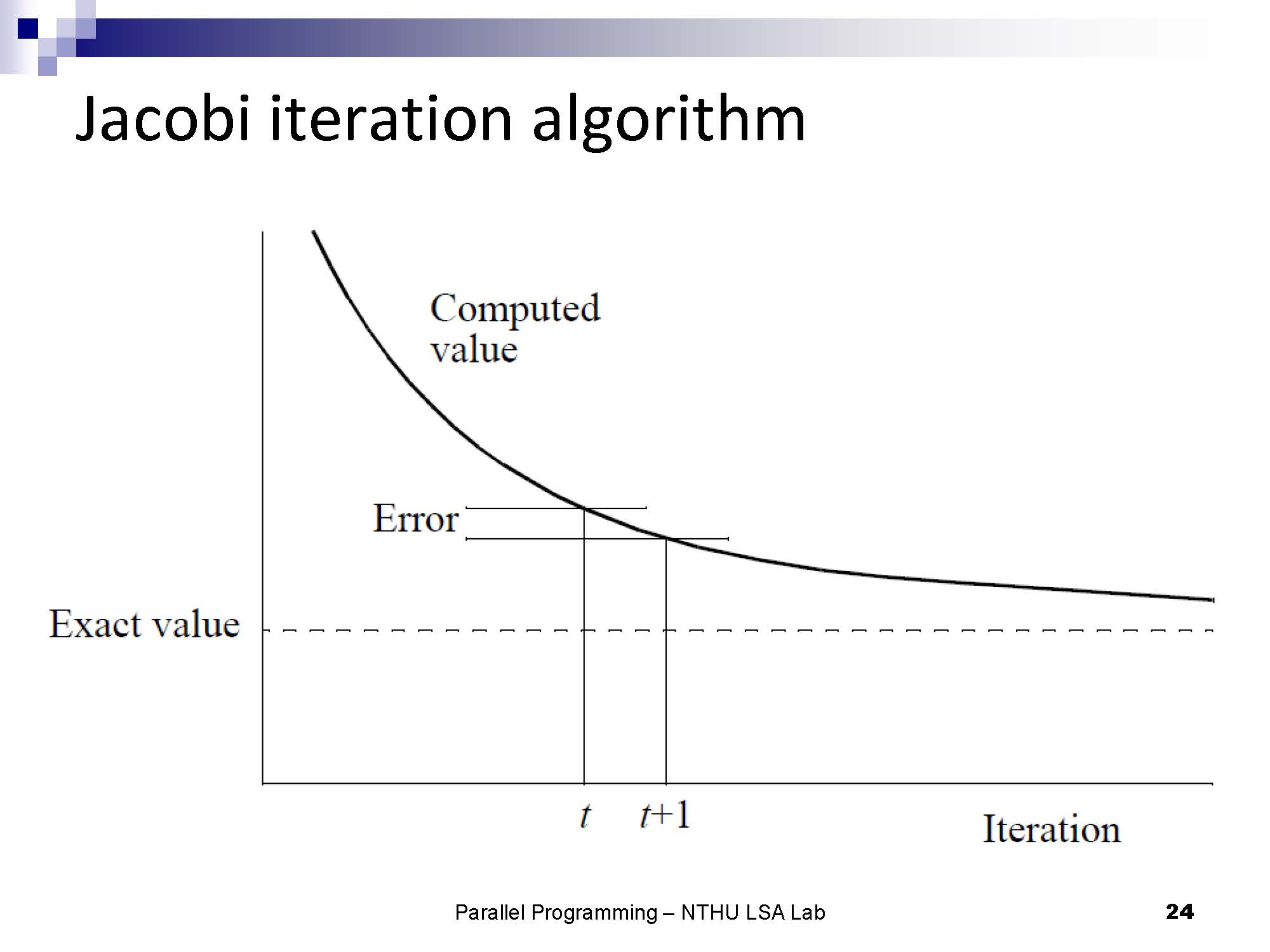 Jacobi iteration algorithm

Computed value

Error

Exact value

$t$ $t+1$

Iteration

Parallel Programming – NTHU LSA Lab

24